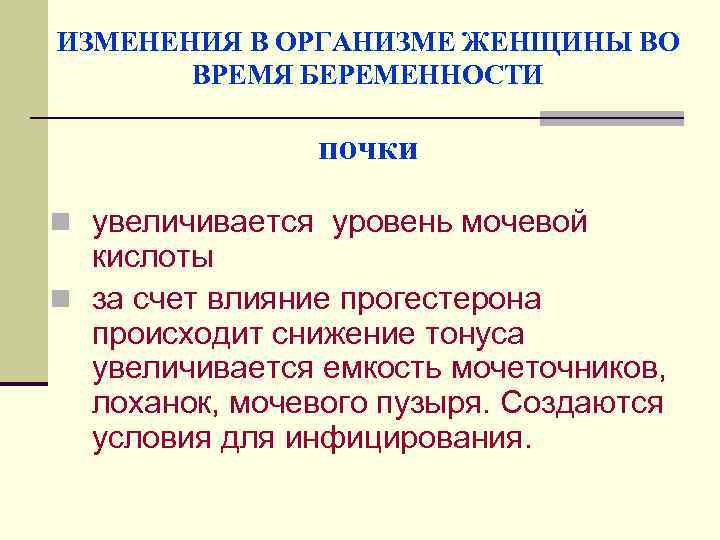 ИЗМЕНЕНИЯ В ОРГАНИЗМЕ ЖЕНЩИНЫ ВО ВРЕМЯ БЕРЕМЕННОСТИ

почки

увеличивается уровень мочевой кислоты

за счет влияние прогестерона происходит снижение тонуса увеличивается емкость мочеточников, лоханок, мочевого пузыря. Создаются условия для инфицирования.